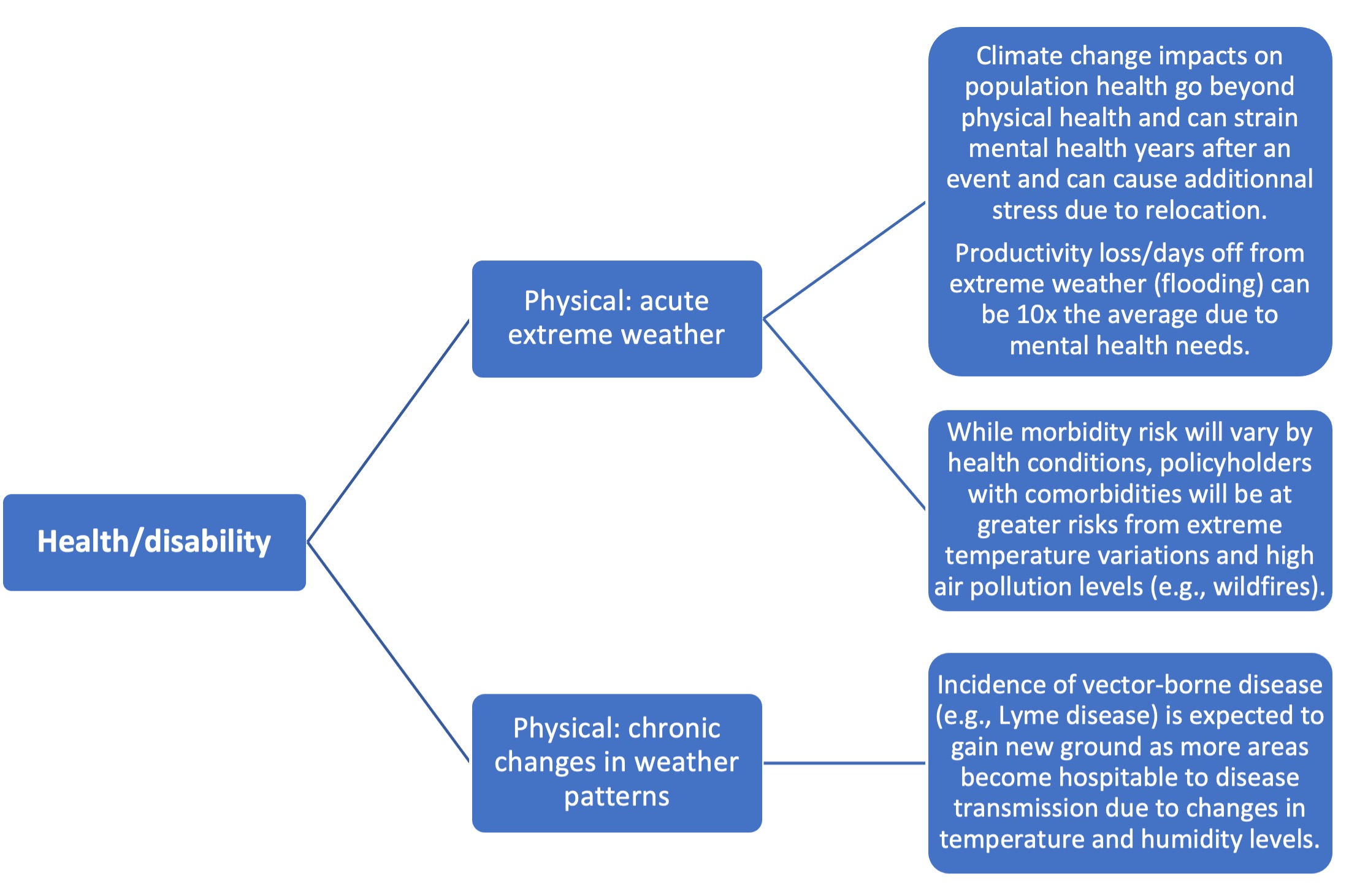 Health/disability

Physical: acute extreme weather

Climate change impacts on population health go beyond physical health and can strain mental health years after an event and can cause additionnal stress due to relocation.

Productivity loss/days off from extreme weather (flooding) can be 10x the average due to mental health needs.

While morbidity risk will vary by health conditions, policyholders with comorbidities will be at greater risks from extreme temperature variations and high air pollution levels (e.g., wildfires).

Physical: chronic changes in weather patterns

Incidence of vector-borne disease (e.g., Lyme disease) is expected to gain new ground as more areas become hospitable to disease transmission due to changes in temperature and humidity levels.